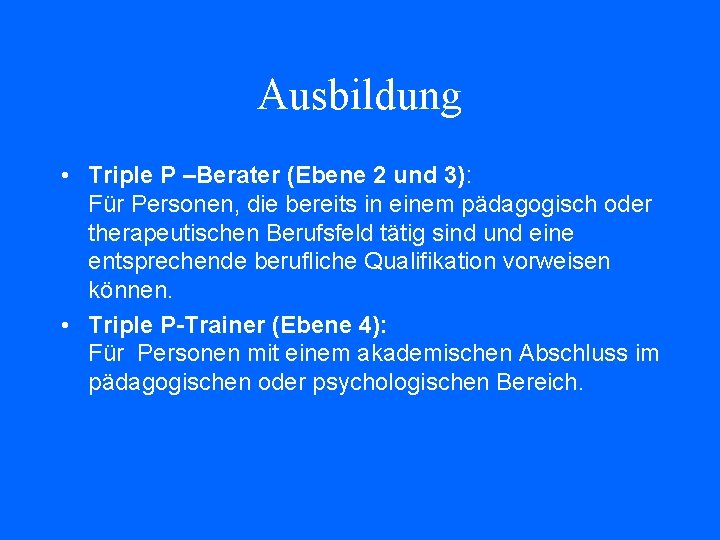 Ausbildung

• Triple P –Berater (Ebene 2 und 3):
Für Personen, die bereits in einem pädagogisch oder therapeutischen Berufsfeld tätig sind und eine entsprechende berufliche Qualifikation vorweisen können.

• Triple P-Trainer (Ebene 4):
Für Personen mit einem akademischen Abschluss im pädagogischen oder psychologischen Bereich.